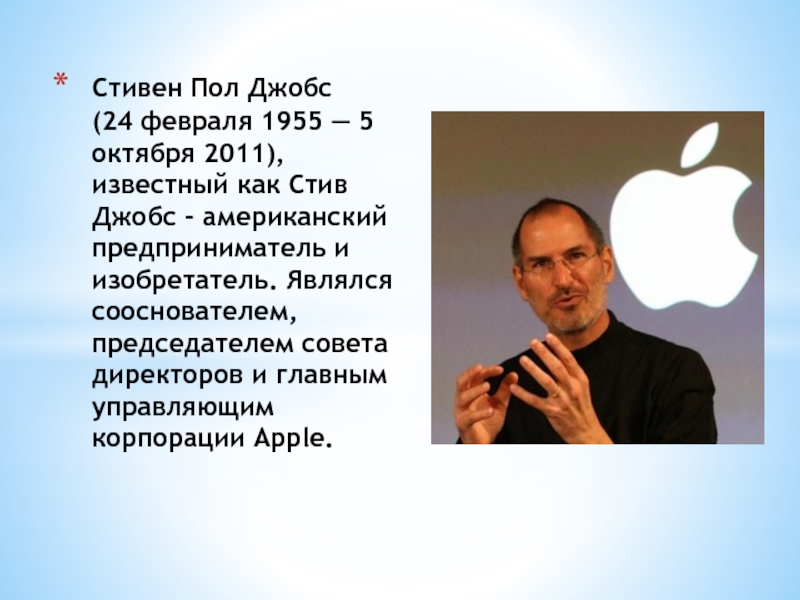 * Стивен Пол Джобс (24 февраля 1955 — 5 октября 2011), известный как Стив Джобс - американский предприниматель и изобретатель. Являлся сооснователем, председателем совета директоров и главным управляющим корпорации Apple.